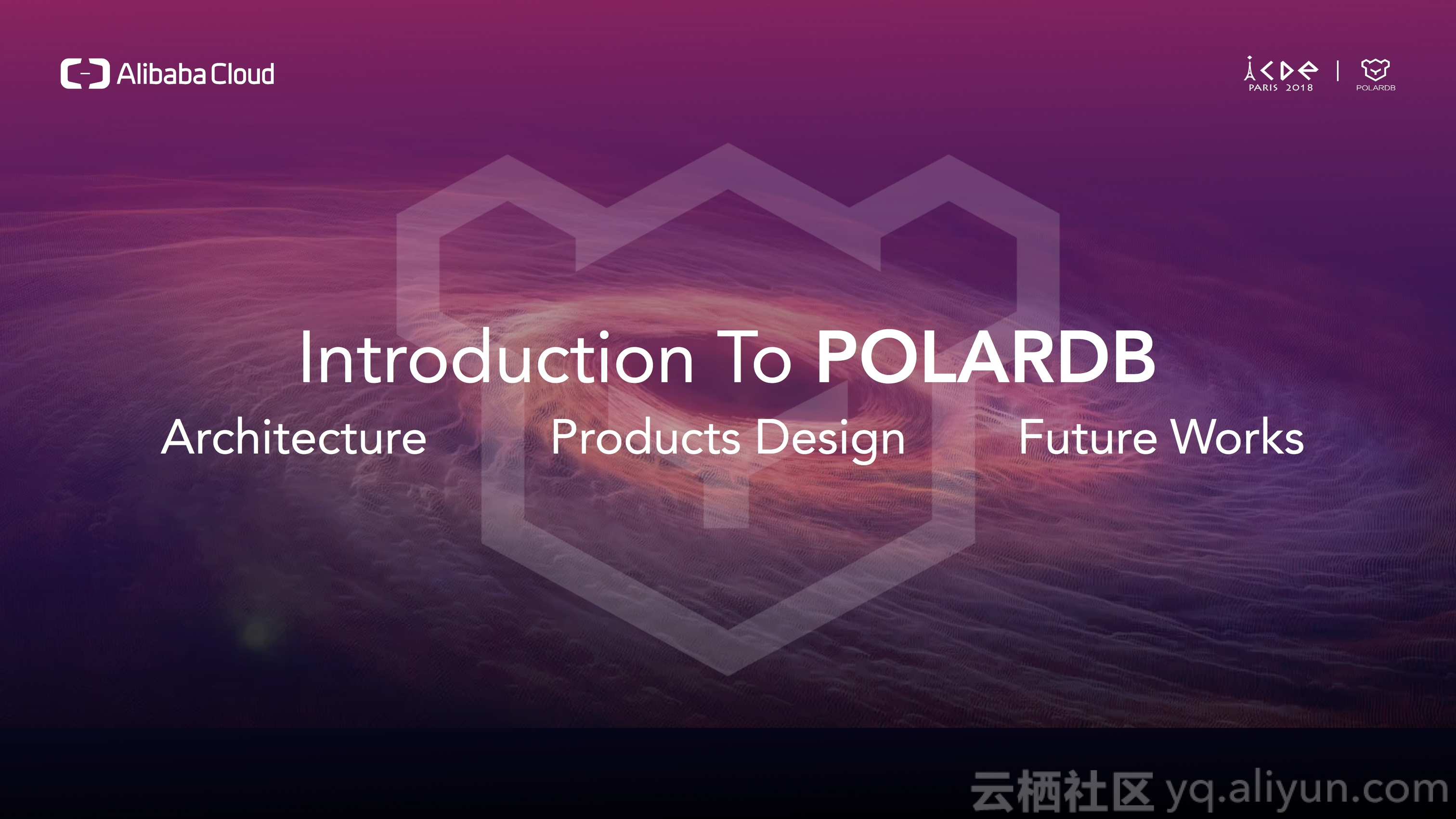 Alibaba Cloud

ICDE PARIS 2018 | POLARDB

Introduction To POLARDB

Architecture Products Design Future Works

云栖社区 yq.aliyun.com